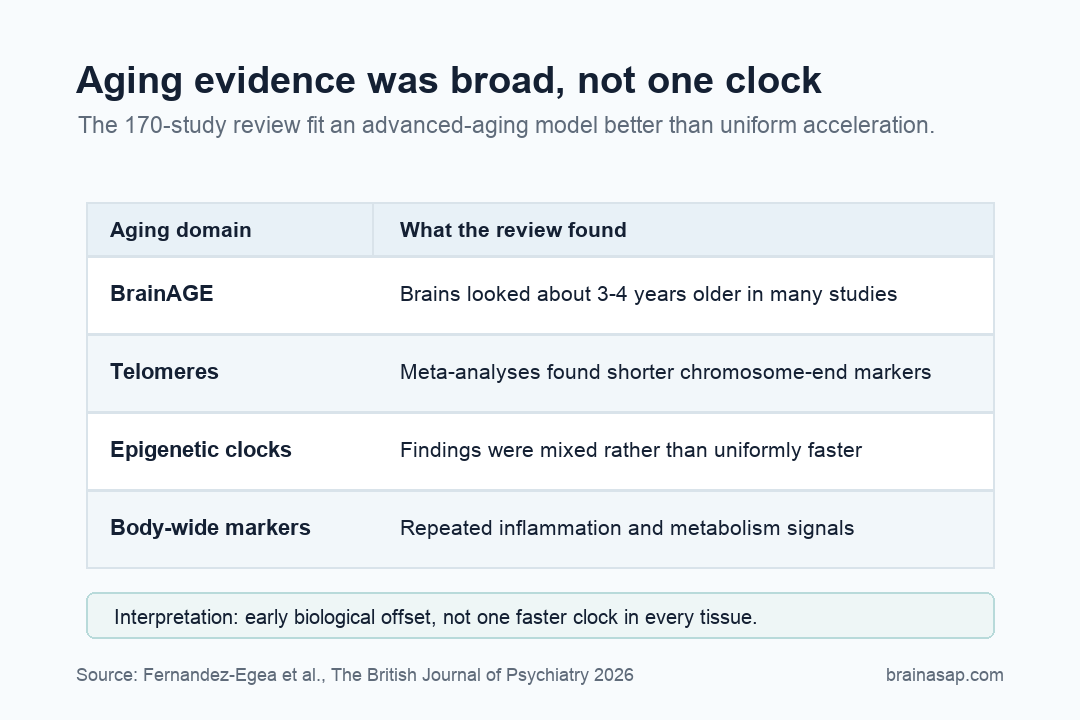 Aging evidence was broad, not one clock

The 170-study review fit an advanced-aging model better than uniform acceleration.

| Aging domain | What the review found |
|---|---|
| BrainAGE | Brains looked about 3-4 years older in many studies |
| Telomeres | Meta-analyses found shorter chromosome-end markers |
| Epigenetic clocks | Findings were mixed rather than uniformly faster |
| Body-wide markers | Repeated inflammation and metabolism signals |

Interpretation: early biological offset, not one faster clock in every tissue.

Source: Fernandez-Egea et al., The British Journal of Psychiatry 2026

brainasap.com